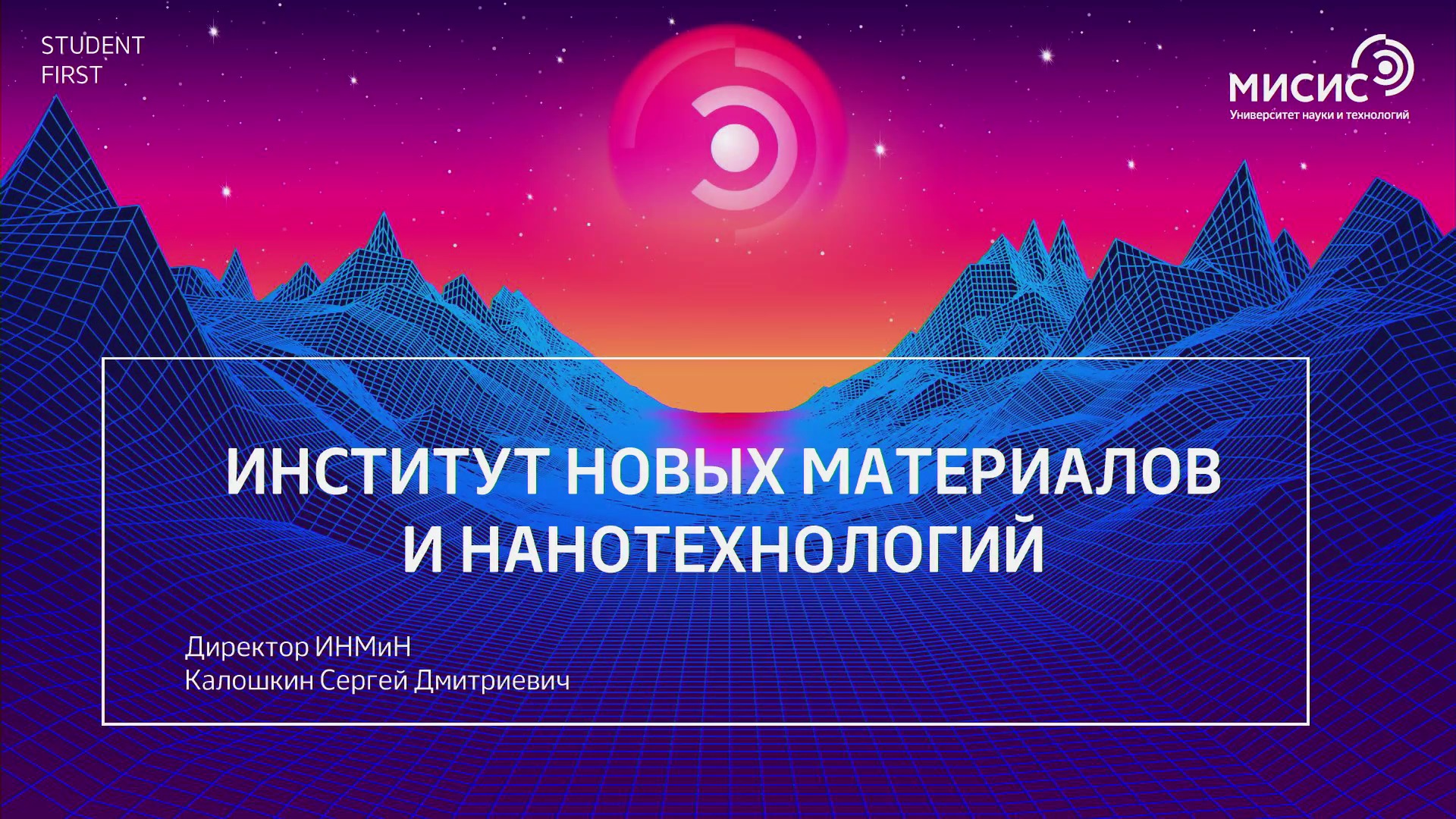 STUDENT FIRST

МИСИС
Университет науки и технологий

ИНСТИТУТ НОВЫХ МАТЕРИАЛОВ И НАНОТЕХНОЛОГИЙ

Директор ИНМиН
Калошкин Сергей Дмитриевич